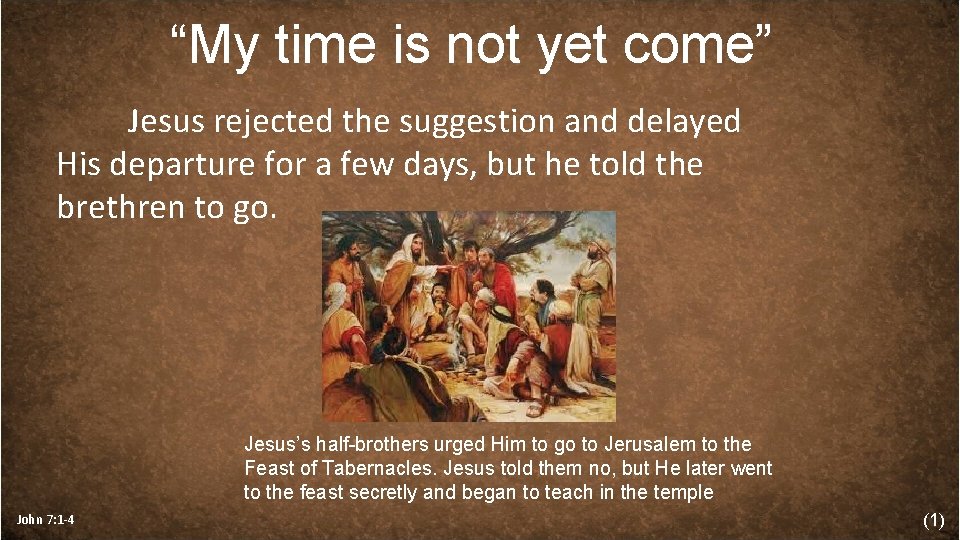 “My time is not yet come”

Jesus rejected the suggestion and delayed His departure for a few days, but he told the brethren to go.

Jesus’s half-brothers urged Him to go to Jerusalem to the Feast of Tabernacles. Jesus told them no, but He later went to the feast secretly and began to teach in the temple

John 7:1-4

(1)